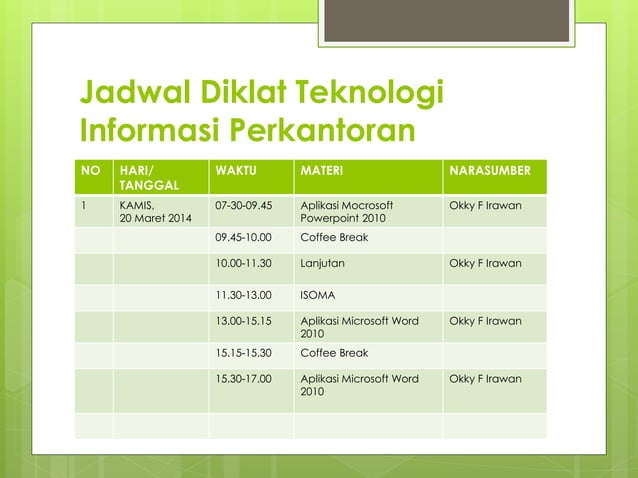 Jadwal Diklat Teknologi Informasi Perkantoran

| NO | HARI/ TANGGAL | WAKTU | MATERI | NARASUMBER |
|---|---|---|---|---|
| 1 | KAMIS, 20 Maret 2014 | 07-30-09.45 | Aplikasi Mocrosoft Powerpoint 2010 | Okky F Irawan |
| | | 09.45-10.00 | Coffee Break | |
| | | 10.00-11.30 | Lanjutan | Okky F Irawan |
| | | 11.30-13.00 | ISOMA | |
| | | 13.00-15.15 | Aplikasi Microsoft Word 2010 | Okky F Irawan |
| | | 15.15-15.30 | Coffee Break | |
| | | 15.30-17.00 | Aplikasi Microsoft Word 2010 | Okky F Irawan |
| | | | | |